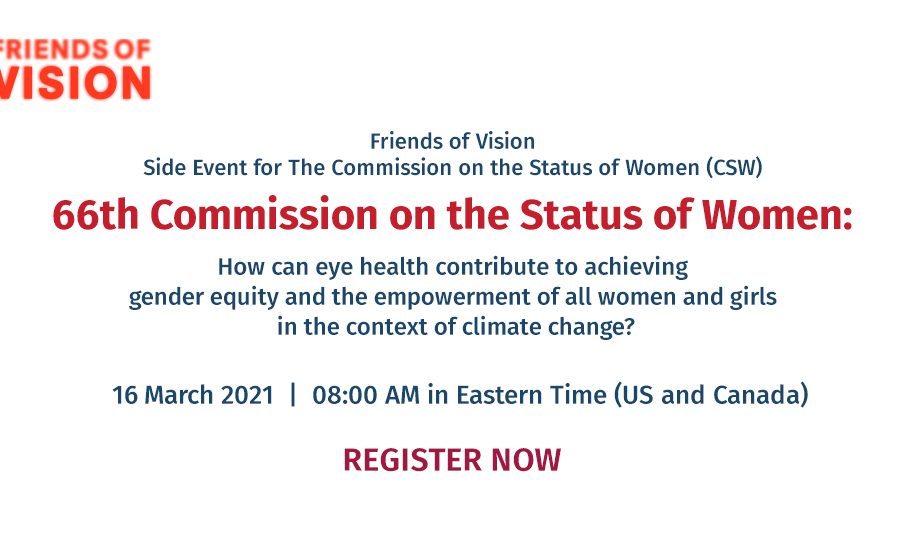 FRIENDS OF
VISION

Friends of Vision
Side Event for The Commission on the Status of Women (CSW)

66th Commission on the Status of Women:

How can eye health contribute to achieving gender equity and the empowerment of all women and girls in the context of climate change?

16 March 2021 | 08:00 AM in Eastern Time (US and Canada)

REGISTER NOW